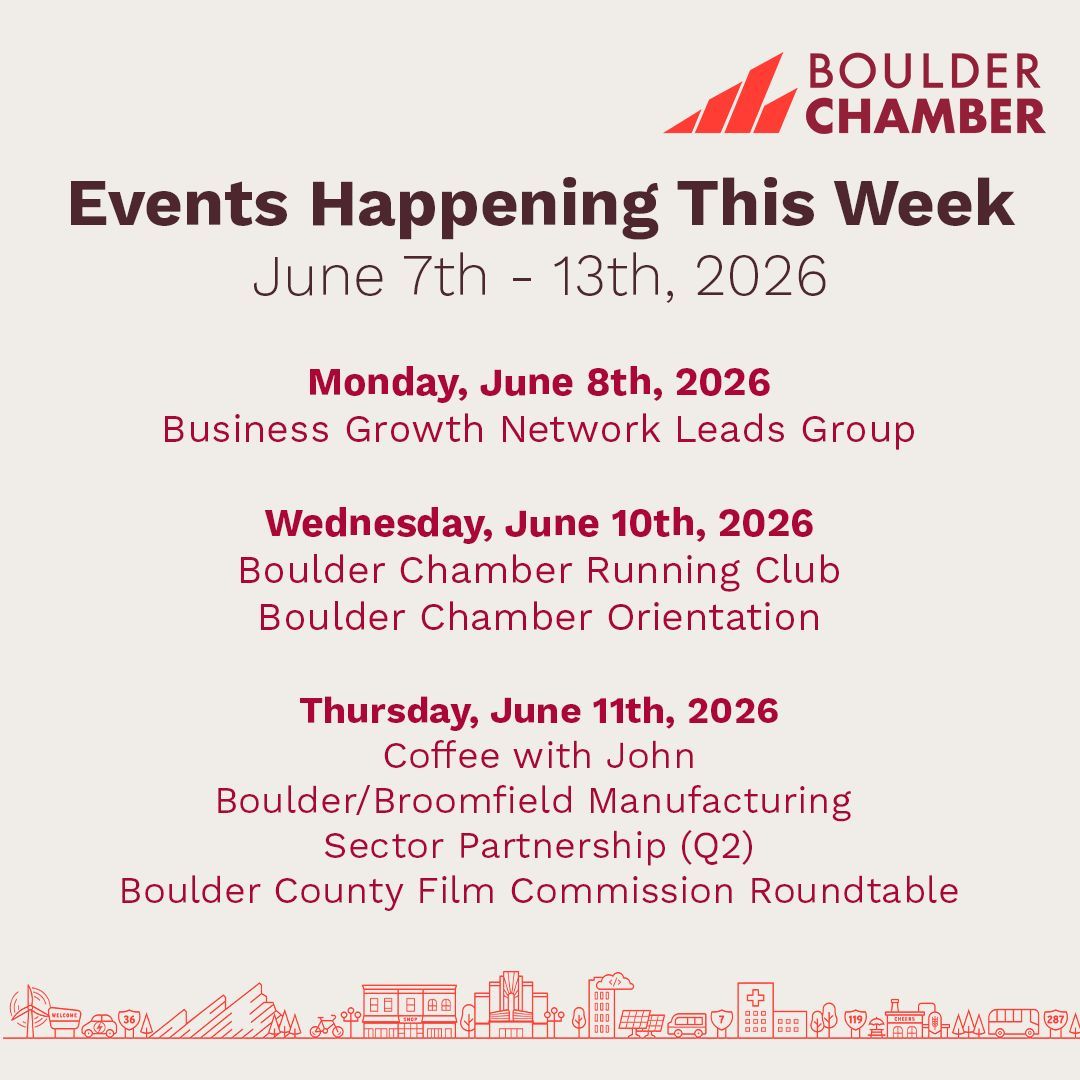 BOULDER CHAMBER

Events Happening This Week
June 7th - 13th, 2026

Monday, June 8th, 2026
Business Growth Network Leads Group

Wednesday, June 10th, 2026
Boulder Chamber Running Club
Boulder Chamber Orientation

Thursday, June 11th, 2026
Coffee with John
Boulder/Broomfield Manufacturing Sector Partnership (Q2)
Boulder County Film Commission Roundtable

WELCOME 36 SHOP 7 119 CHEERS 287